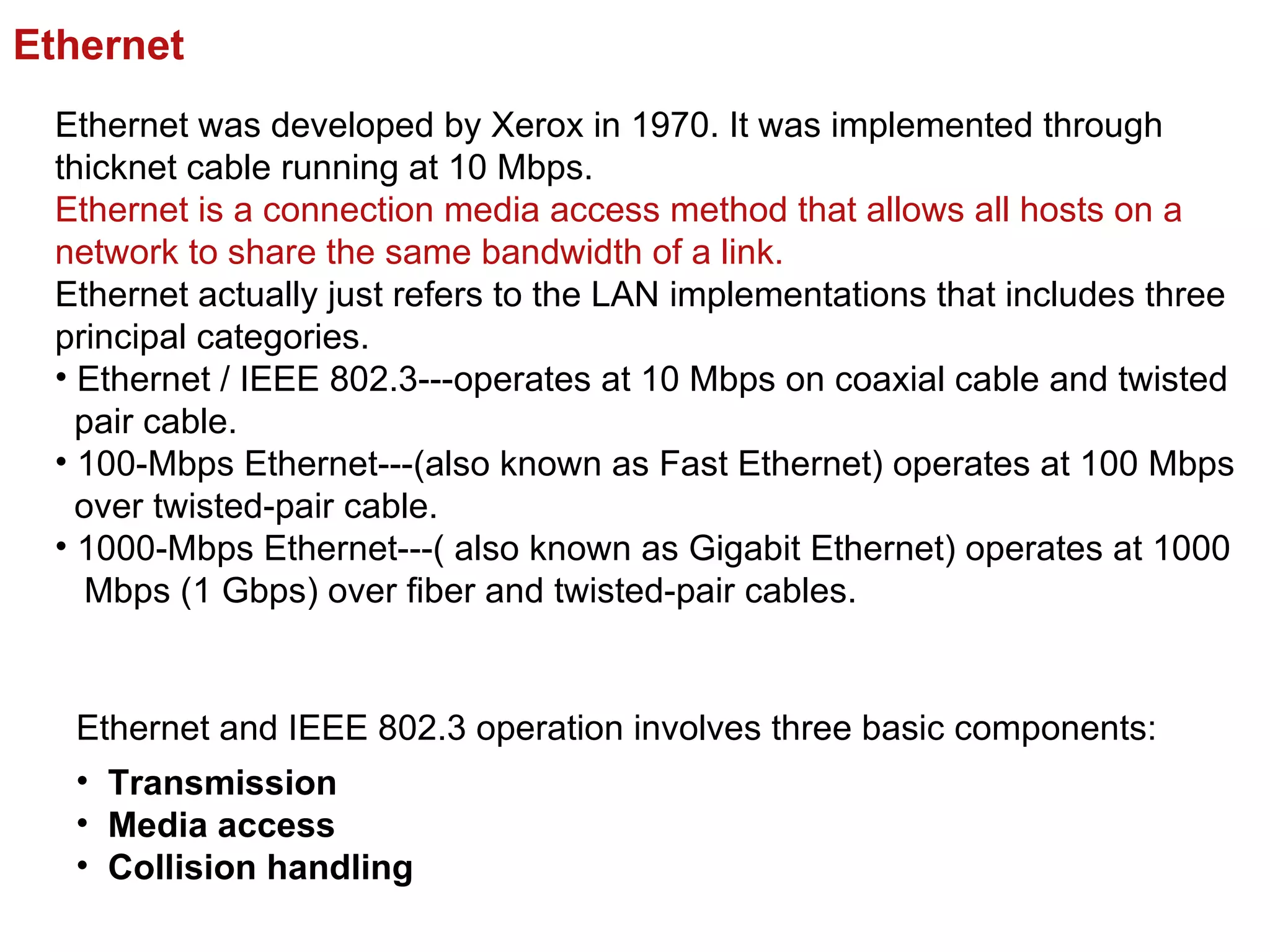 Ethernet

Ethernet was developed by Xerox in 1970. It was implemented through thicknet cable running at 10 Mbps.
Ethernet is a connection media access method that allows all hosts on a network to share the same bandwidth of a link.
Ethernet actually just refers to the LAN implementations that includes three principal categories.
• Ethernet / IEEE 802.3---operates at 10 Mbps on coaxial cable and twisted pair cable.
• 100-Mbps Ethernet---(also known as Fast Ethernet) operates at 100 Mbps over twisted-pair cable.
• 1000-Mbps Ethernet---( also known as Gigabit Ethernet) operates at 1000 Mbps (1 Gbps) over fiber and twisted-pair cables.

Ethernet and IEEE 802.3 operation involves three basic components:

• Transmission
• Media access
• Collision handling